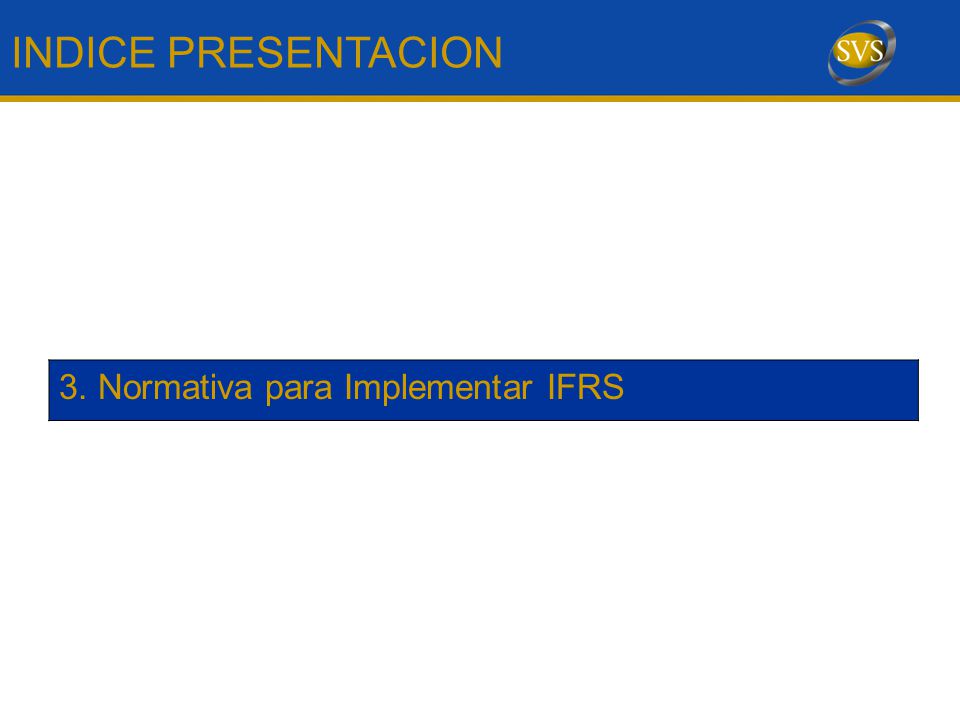 INDICE PRESENTACION

SVS

3. Normativa para Implementar IFRS